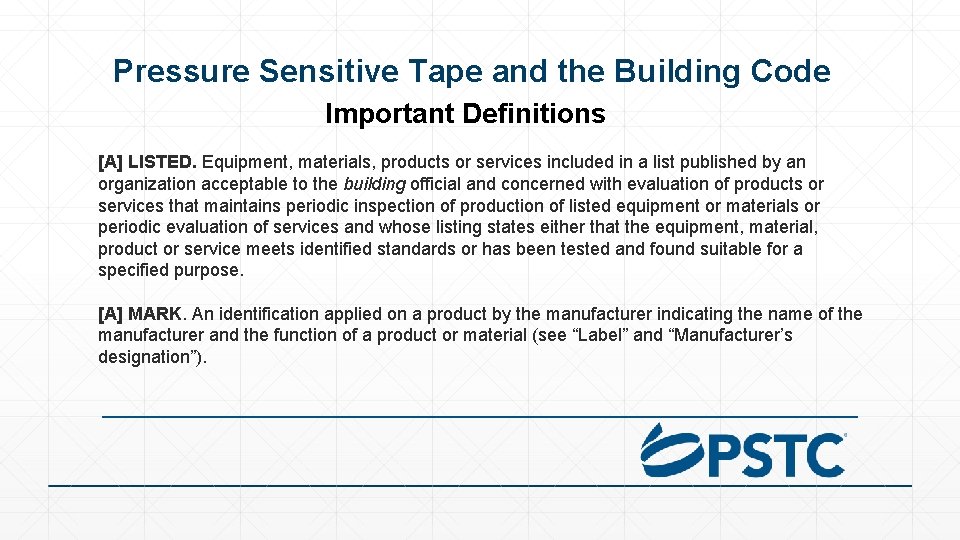 Pressure Sensitive Tape and the Building Code
Important Definitions

[A] LISTED. Equipment, materials, products or services included in a list published by an organization acceptable to the building official and concerned with evaluation of products or services that maintains periodic inspection of production of listed equipment or materials or periodic evaluation of services and whose listing states either that the equipment, material, product or service meets identified standards or has been tested and found suitable for a specified purpose.

[A] MARK. An identification applied on a product by the manufacturer indicating the name of the manufacturer and the function of a product or material (see “Label” and “Manufacturer’s designation”).

PSTC